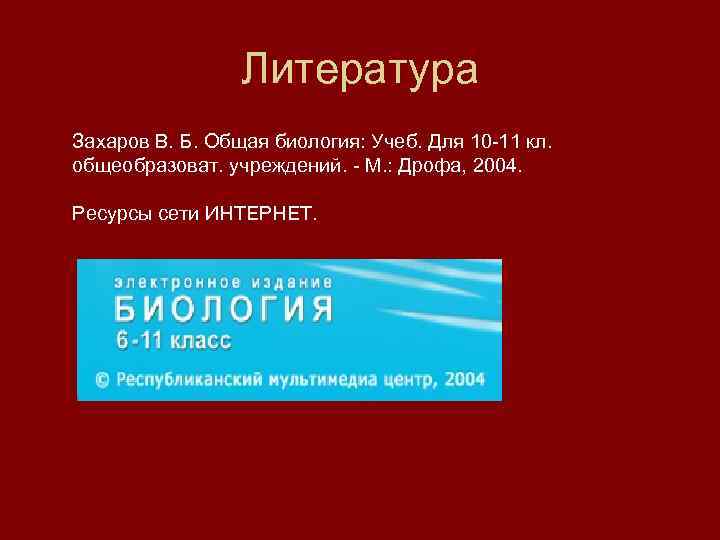 Литература

Захаров В. Б. Общая биология: Учеб. Для 10-11 кл. общеобразоват. учреждений. - М.: Дрофа, 2004.

Ресурсы сети ИНТЕРНЕТ.

электронное издание
БИОЛОГИЯ
6-11 класс
© Республиканский мультимедиа центр, 2004